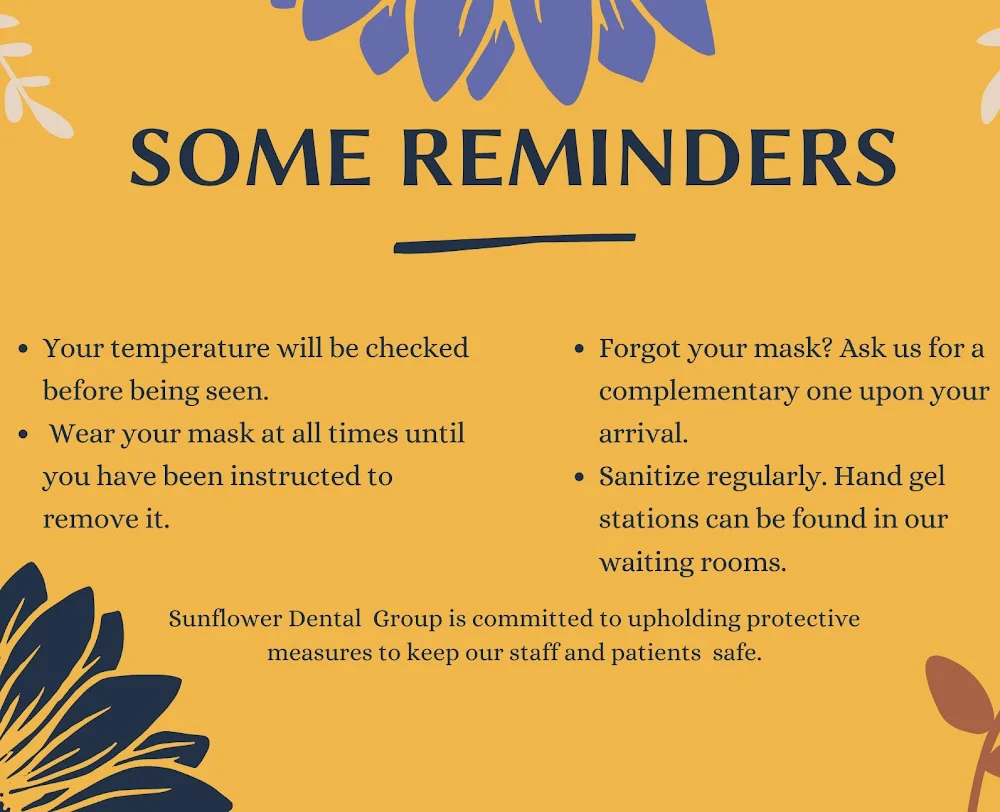 SOME REMINDERS

- Your temperature will be checked before being seen.
- Wear your mask at all times until you have been instructed to remove it.

- Forgot your mask? Ask us for a complementary one upon your arrival.
- Sanitize regularly. Hand gel stations can be found in our waiting rooms.

Sunflower Dental Group is committed to upholding protective measures to keep our staff and patients safe.